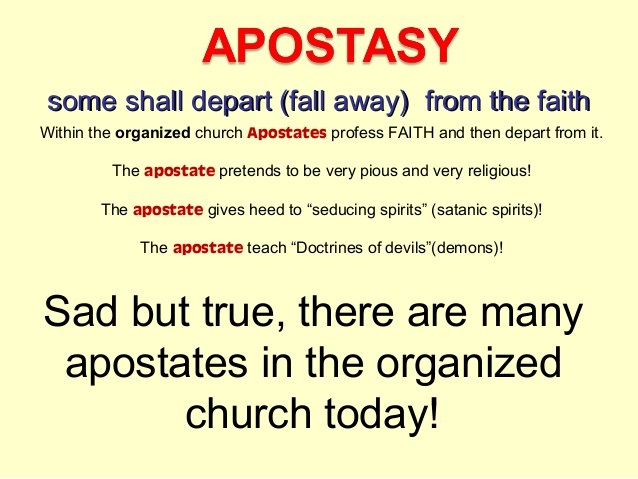 APOSTASY

some shall depart (fall away) from the faith

Within the organized church Apostates profess FAITH and then depart from it.

The apostate pretends to be very pious and very religious!

The apostate gives heed to “seducing spirits” (satanic spirits)!

The apostate teach “Doctrines of devils”(demons)!

Sad but true, there are many apostates in the organized church today!